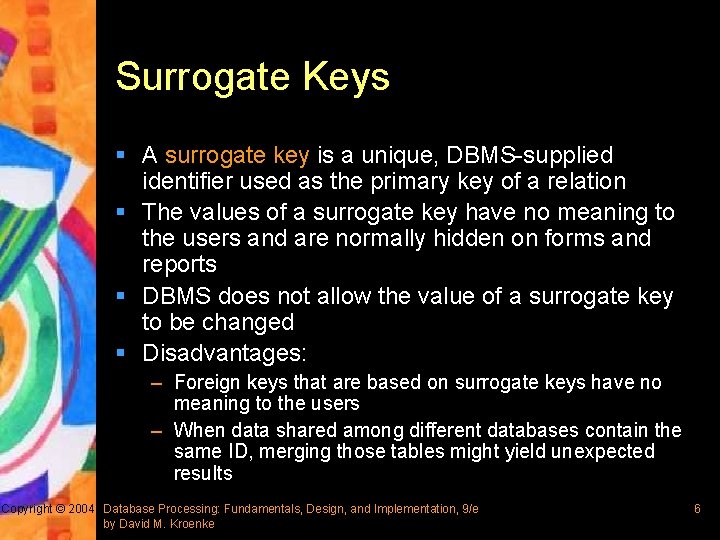 Surrogate Keys

▪ A surrogate key is a unique, DBMS-supplied identifier used as the primary key of a relation
▪ The values of a surrogate key have no meaning to the users and are normally hidden on forms and reports
▪ DBMS does not allow the value of a surrogate key to be changed
▪ Disadvantages:
– Foreign keys that are based on surrogate keys have no meaning to the users
– When data shared among different databases contain the same ID, merging those tables might yield unexpected results

Copyright © 2004 Database Processing: Fundamentals, Design, and Implementation, 9/e by David M. Kroenke

6